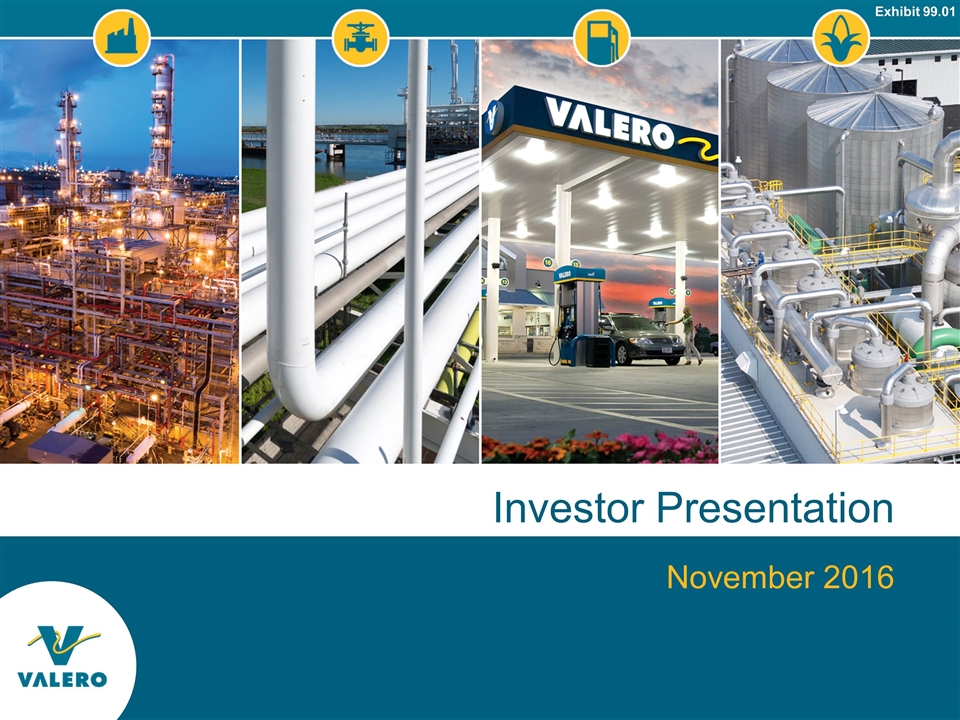 Exhibit 99.01

VALERO

Investor Presentation

November 2016

VALERO